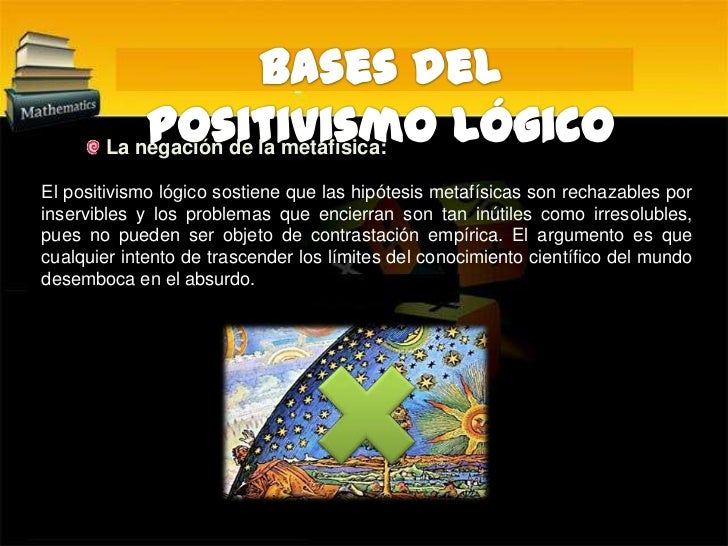 Mathematics

BASES DEL POSITIVISMO LÓGICO

La negación de la metafísica:

El positivismo lógico sostiene que las hipótesis metafísicas son rechazables por inservibles y los problemas que encierran son tan inútiles como irresolubles, pues no pueden ser objeto de contrastación empírica. El argumento es que cualquier intento de trascender los límites del conocimiento científico del mundo desemboca en el absurdo.